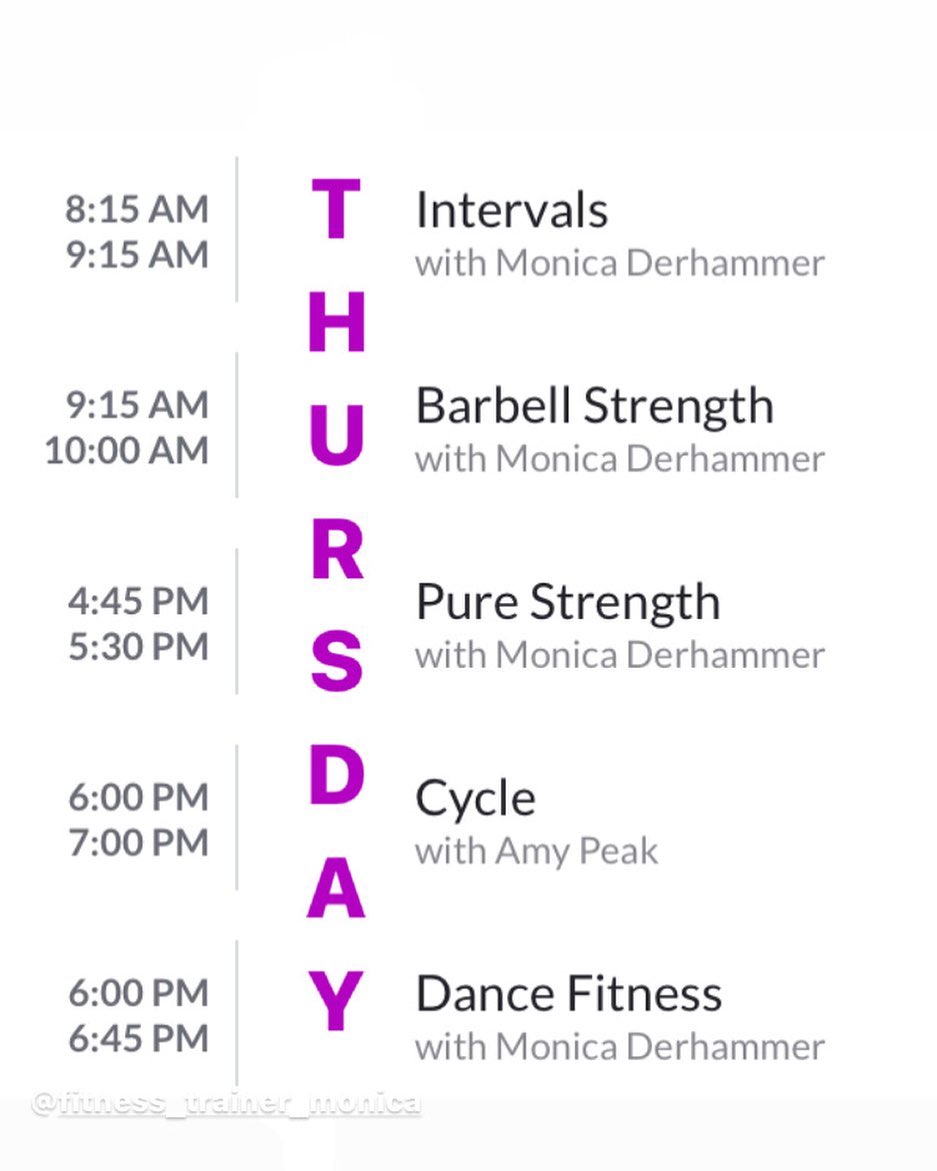 THURSDAY

8:15 AM
9:15 AM
Intervals
with Monica Derhammer

9:15 AM
10:00 AM
Barbell Strength
with Monica Derhammer

4:45 PM
5:30 PM
Pure Strength
with Monica Derhammer

6:00 PM
7:00 PM
Cycle
with Amy Peak

6:00 PM
6:45 PM
Dance Fitness
with Monica Derhammer

@fitness_trainer_monica